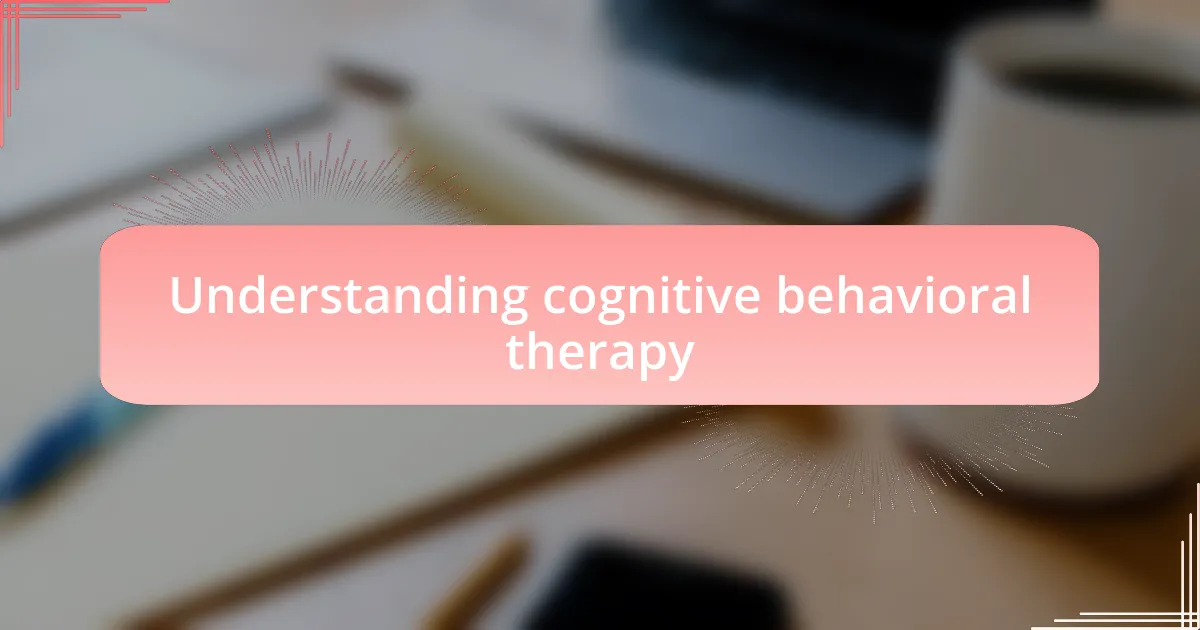 Understanding cognitive behavioral therapy